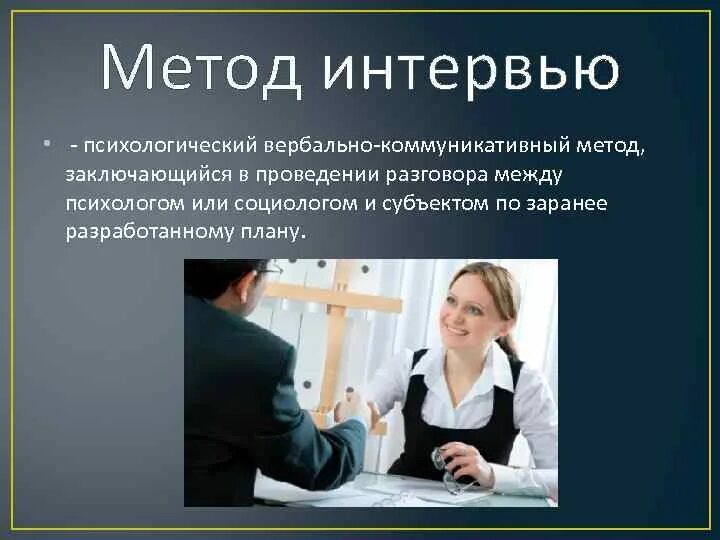 Метод интервью

- психологический вербально-коммуникативный метод, заключающийся в проведении разговора между психологом или социологом и субъектом по заранее разработанному плану.